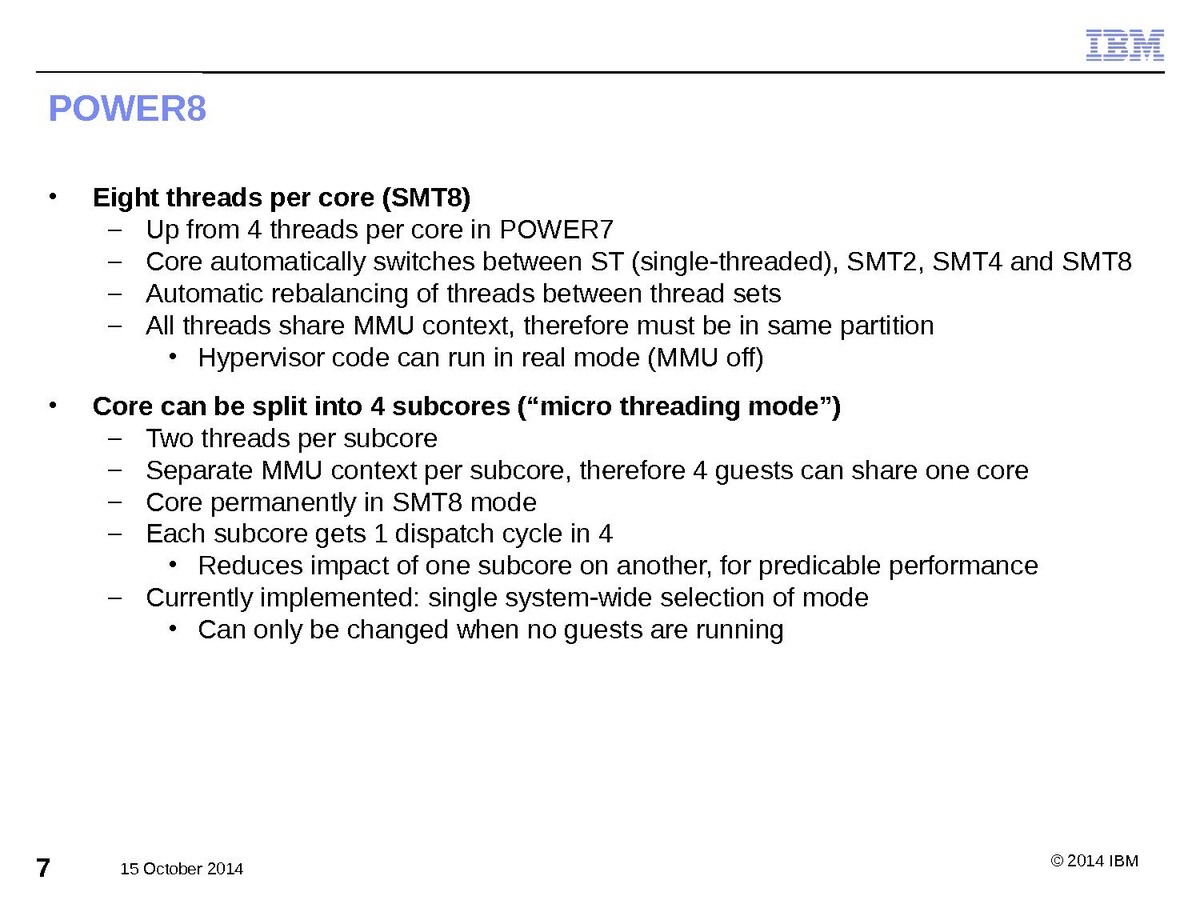 IBM

POWER8

• Eight threads per core (SMT8)
 – Up from 4 threads per core in POWER7
 – Core automatically switches between ST (single-threaded), SMT2, SMT4 and SMT8
 – Automatic rebalancing of threads between thread sets
 – All threads share MMU context, therefore must be in same partition
  • Hypervisor code can run in real mode (MMU off)

• Core can be split into 4 subcores (“micro threading mode”)
 – Two threads per subcore
 – Separate MMU context per subcore, therefore 4 guests can share one core
 – Core permanently in SMT8 mode
 – Each subcore gets 1 dispatch cycle in 4
  • Reduces impact of one subcore on another, for predicable performance
 – Currently implemented: single system-wide selection of mode
  • Can only be changed when no guests are running

7 15 October 2014 © 2014 IBM